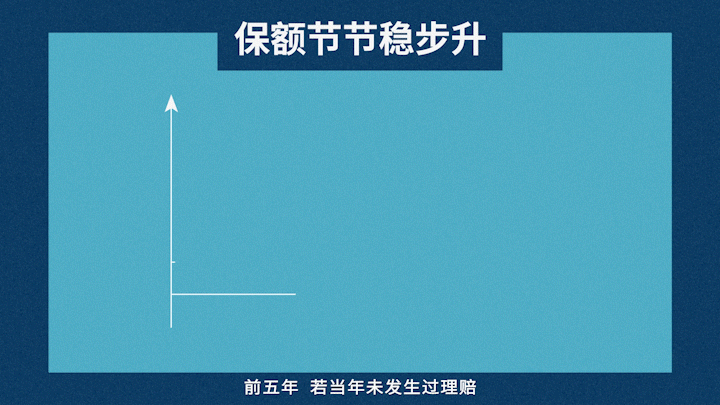 保额节节稳步升

前五年 若当年未发生过理赔